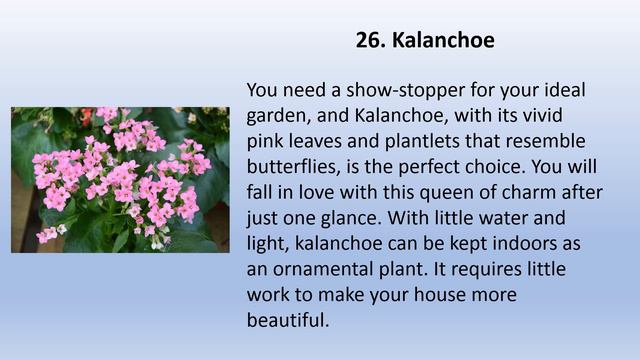 26. Kalanchoe

You need a show-stopper for your ideal garden, and Kalanchoe, with its vivid pink leaves and plantlets that resemble butterflies, is the perfect choice. You will fall in love with this queen of charm after just one glance. With little water and light, kalanchoe can be kept indoors as an ornamental plant. It requires little work to make your house more beautiful.